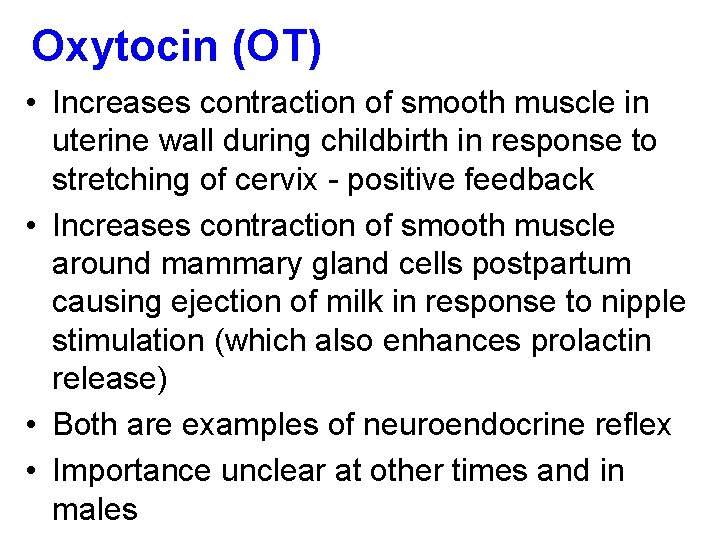 Oxytocin (OT)

• Increases contraction of smooth muscle in uterine wall during childbirth in response to stretching of cervix - positive feedback
• Increases contraction of smooth muscle around mammary gland cells postpartum causing ejection of milk in response to nipple stimulation (which also enhances prolactin release)
• Both are examples of neuroendocrine reflex
• Importance unclear at other times and in males